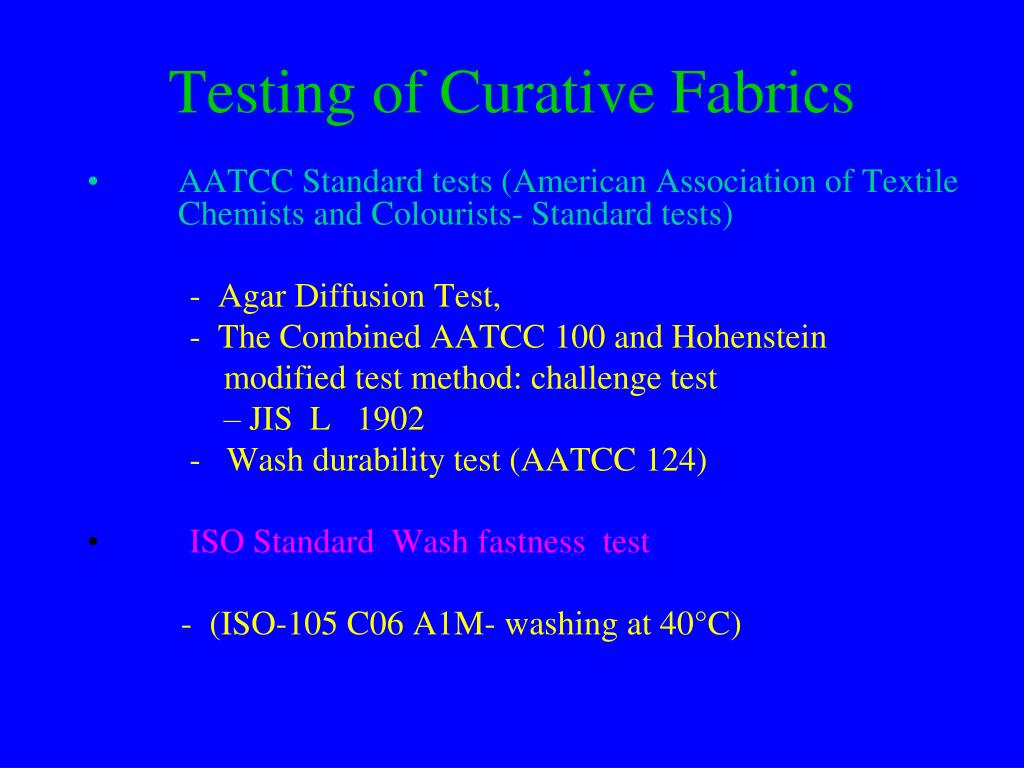 Testing of Curative Fabrics

• AATCC Standard tests (American Association of Textile Chemists and Colourists- Standard tests)

- Agar Diffusion Test,
- The Combined AATCC 100 and Hohenstein modified test method: challenge test – JIS L 1902
- Wash durability test (AATCC 124)

• ISO Standard Wash fastness test

- (ISO-105 C06 A1M- washing at 40°C)